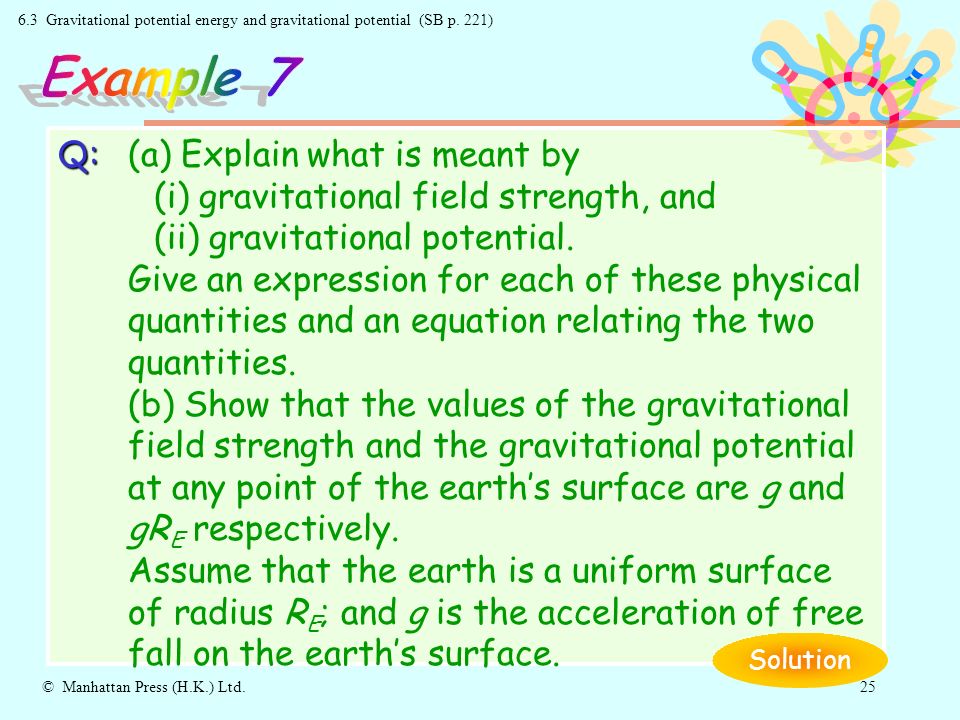 6.3 Gravitational potential energy and gravitational potential (SB p. 221)

Example 7

Q: (a) Explain what is meant by
(i) gravitational field strength, and
(ii) gravitational potential.
Give an expression for each of these physical quantities and an equation relating the two quantities.
(b) Show that the values of the gravitational field strength and the gravitational potential at any point of the earth's surface are $g$ and $gR_E$ respectively.
Assume that the earth is a uniform surface of radius $R_E$; and $g$ is the acceleration of free fall on the earth's surface.

Solution

© Manhattan Press (H.K.) Ltd.

25